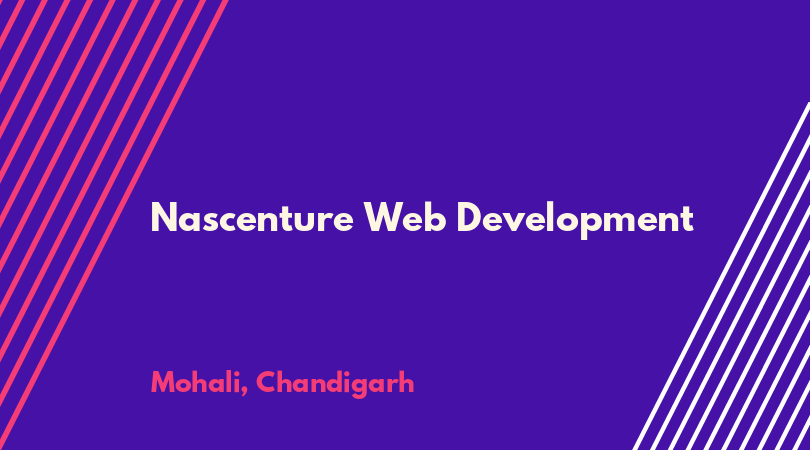 Nascenture Web Development

Mohali, Chandigarh